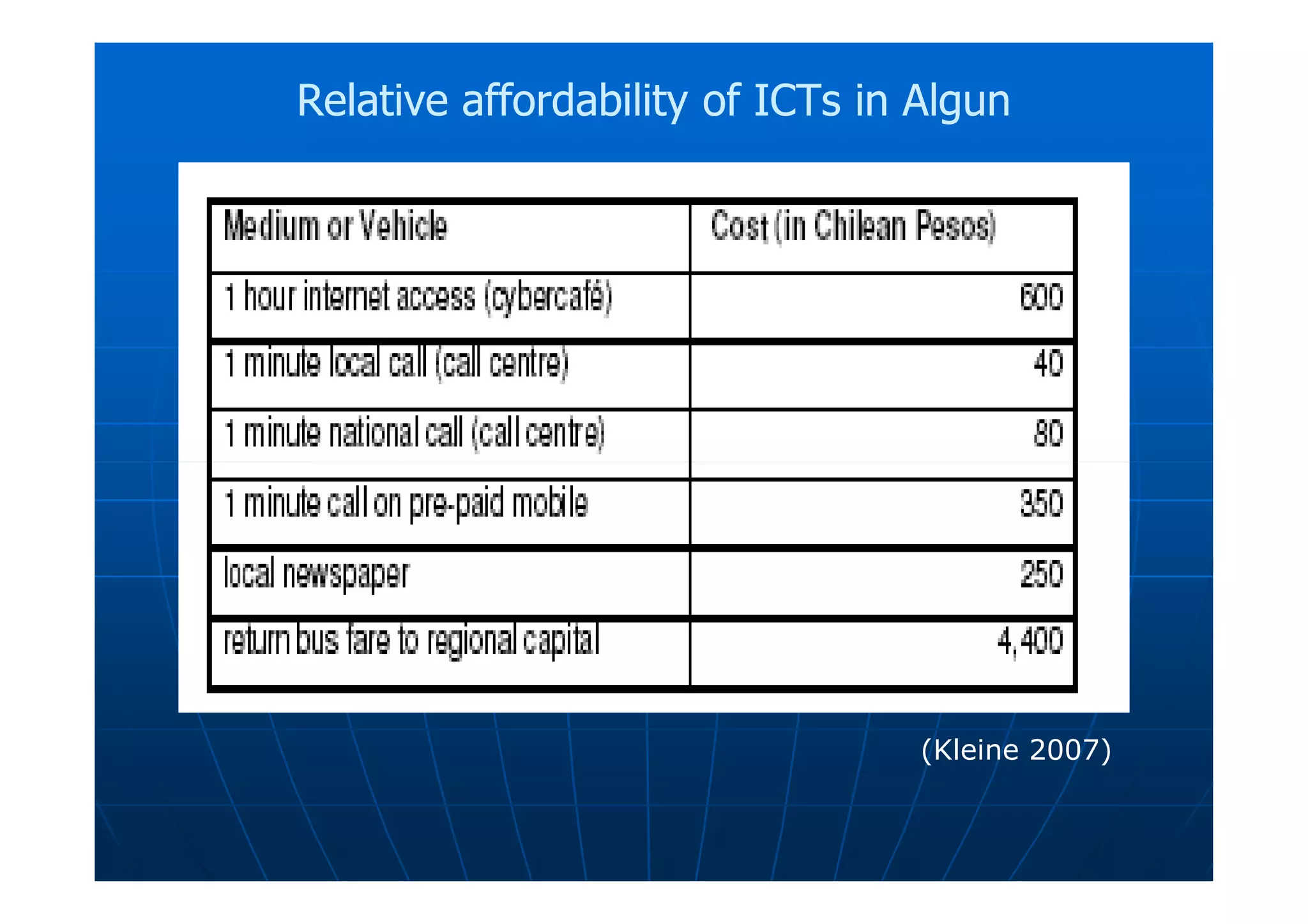 Relative affordability of ICTs in Algun

| Medium or Vehicle | Cost (in Chilean Pesos) |
|---|---|
| 1 hour internet access (cybercafé) | 600 |
| 1 minute local call (call centre) | 40 |
| 1 minute national call (call centre) | 80 |
| 1 minute call on pre-paid mobile | 350 |
| local newspaper | 250 |
| return bus fare to regional capital | 4,400 |

(Kleine 2007)